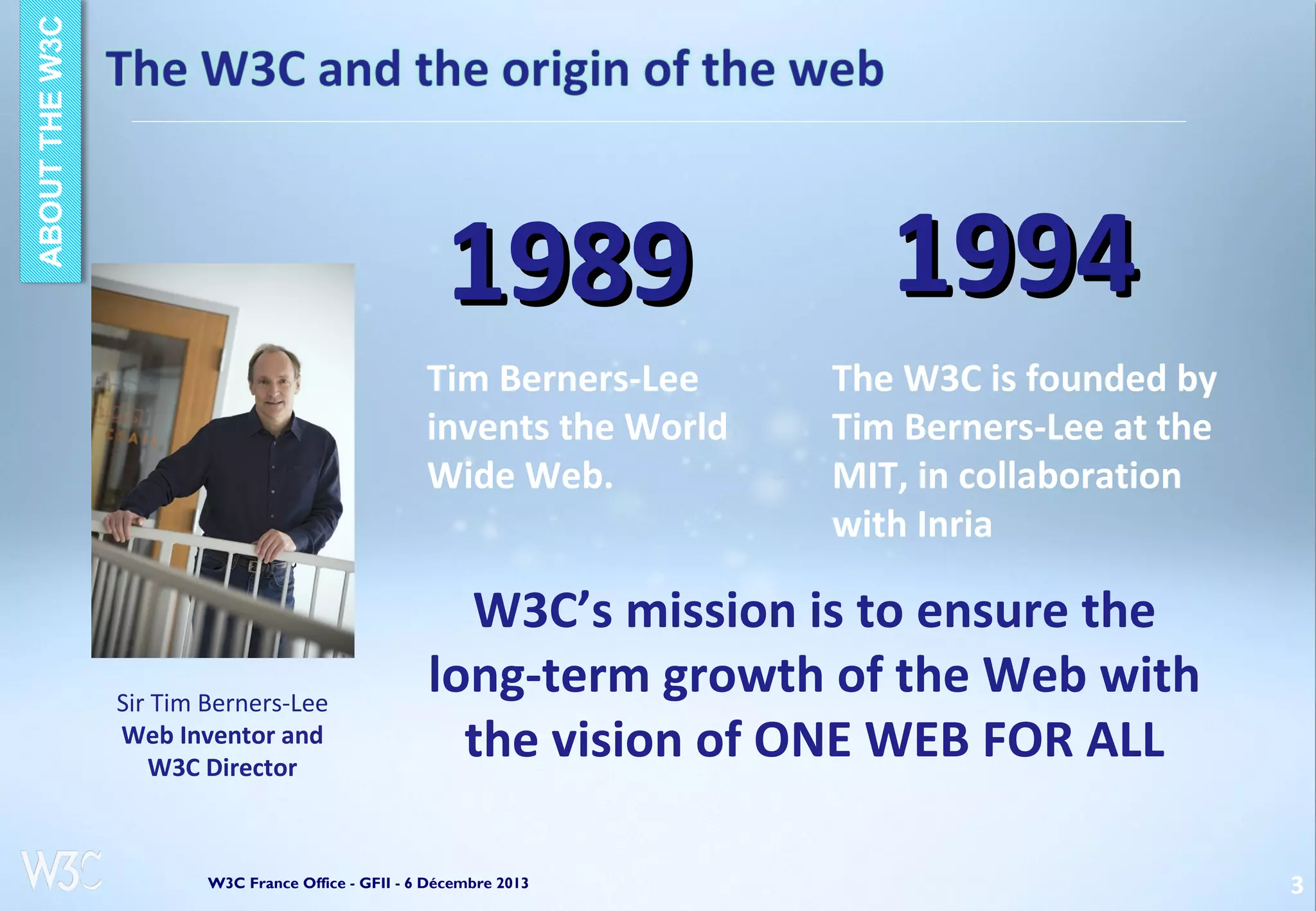 ABOUT THE W3C

The W3C and the origin of the web

1989

Tim Berners-Lee invents the World Wide Web.

1994

The W3C is founded by Tim Berners-Lee at the MIT, in collaboration with Inria

Sir Tim Berners-Lee
Web Inventor and W3C Director

W3C's mission is to ensure the long-term growth of the Web with the vision of ONE WEB FOR ALL

W3C

W3C France Office - GFII - 6 Décembre 2013

3